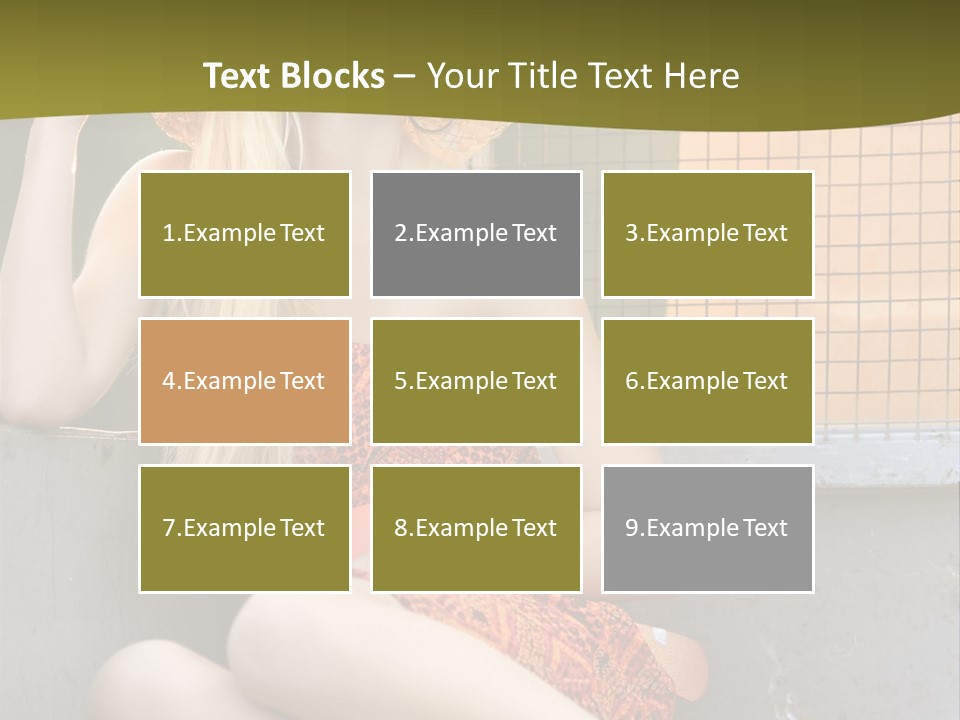 Text Blocks – Your Title Text Here

1.Example Text

2.Example Text

3.Example Text

4.Example Text

5.Example Text

6.Example Text

7.Example Text

8.Example Text

9.Example Text